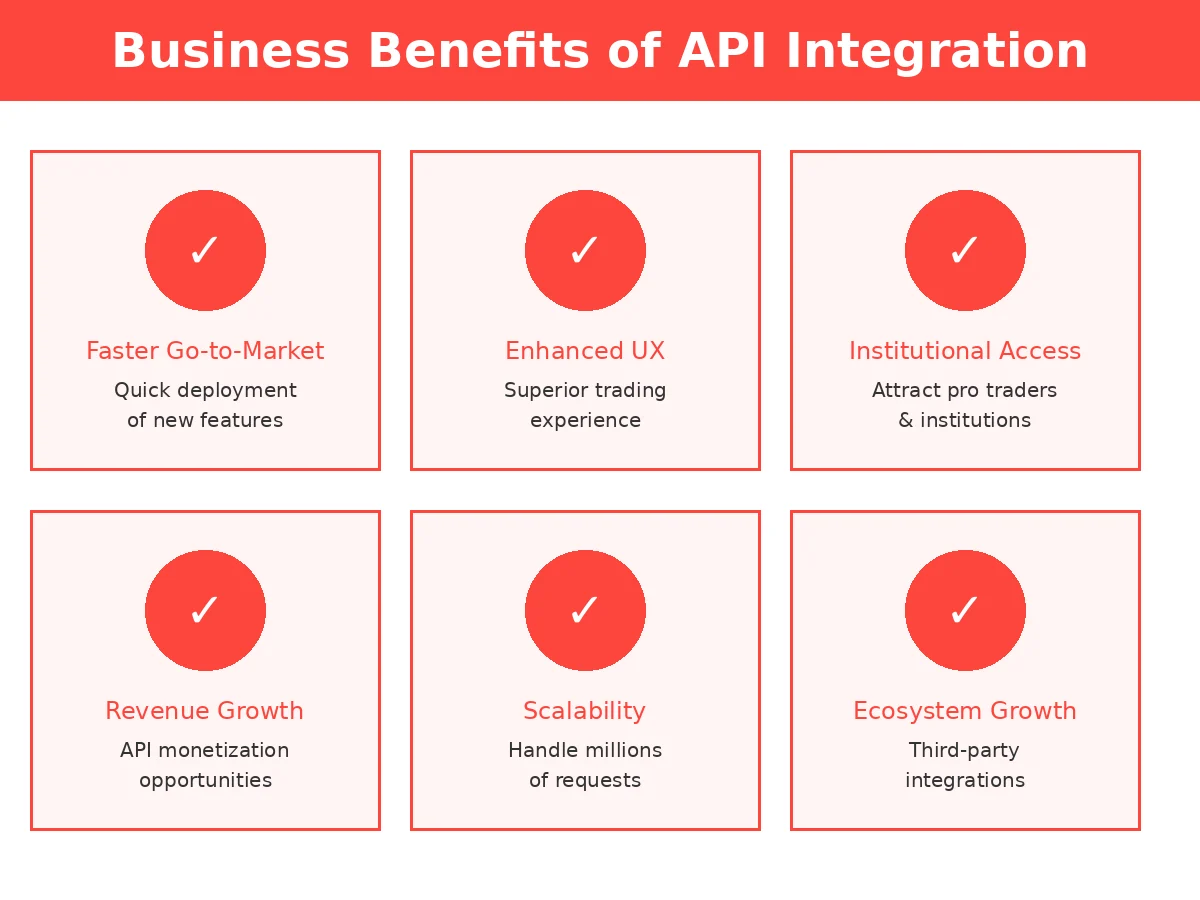 Business Benefits of API Integration

✓

Faster Go-to-Market

Quick deployment of new features

✓

Enhanced UX

Superior trading experience

✓

Institutional Access

Attract pro traders & institutions

✓

Revenue Growth

API monetization opportunities

✓

Scalability

Handle millions of requests

✓

Ecosystem Growth

Third-party integrations